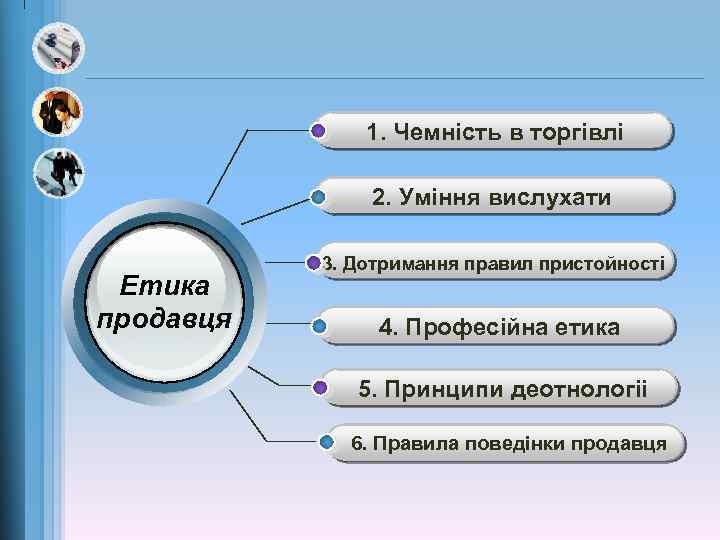 Етика продавця

1. Чемність в торгівлі

2. Уміння вислухати

3. Дотримання правил пристойності

4. Професійна етика

5. Принципи деотнології

6. Правила поведінки продавця